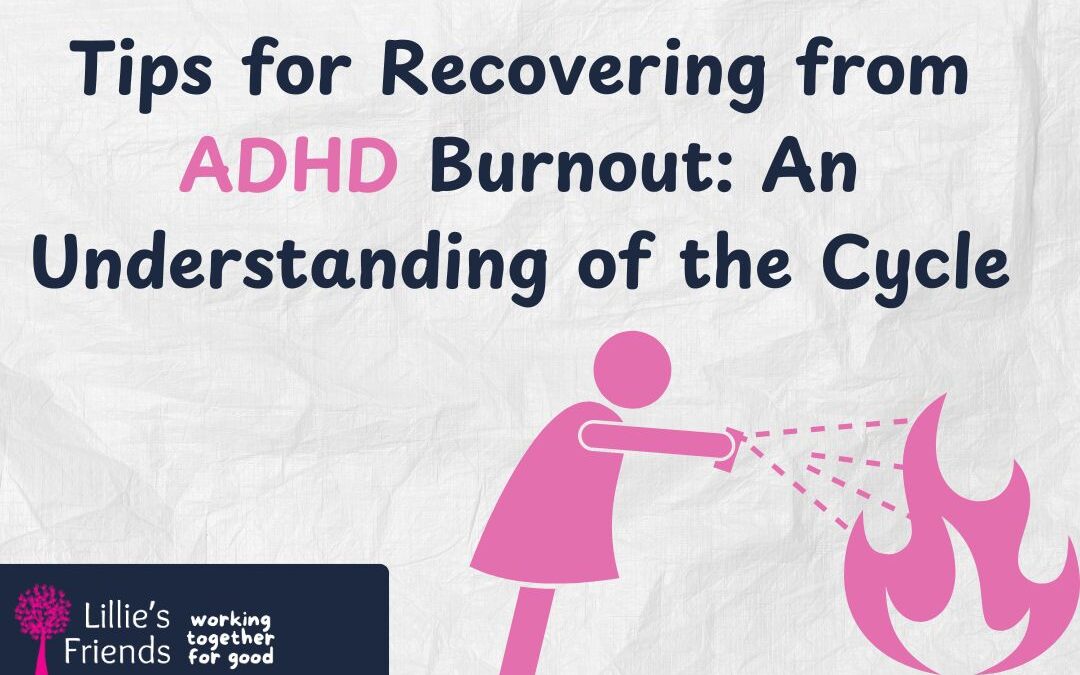 Tips for Recovering from ADHD Burnout: An Understanding of the Cycle

Lillie's Friends

working together for good